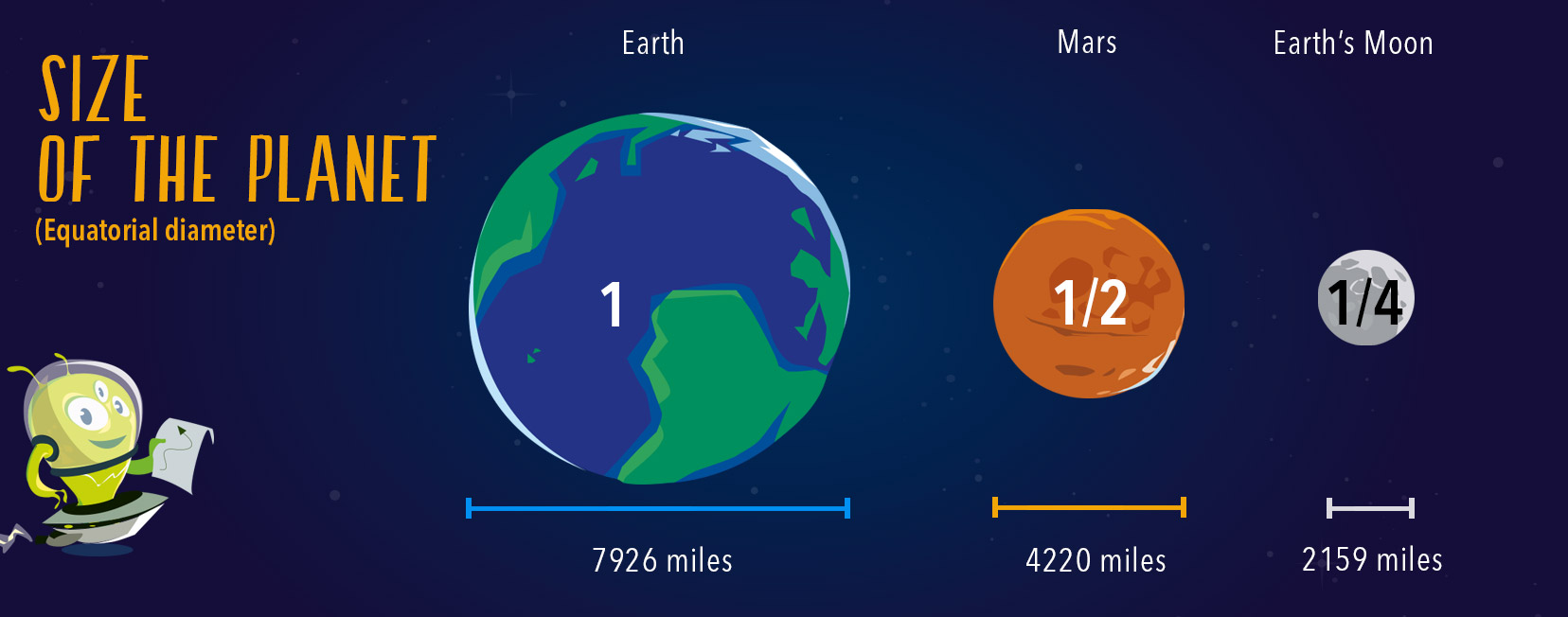 SIZE OF THE PLANET
(Equatorial diameter)

Earth

1

7926 miles

Mars

1/2

4220 miles

Earth's Moon

1/4

2159 miles